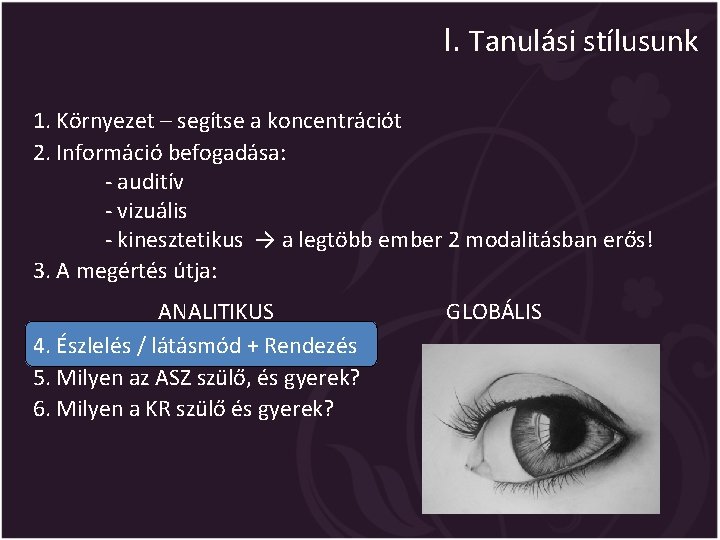 I. Tanulási stílusunk

1. Környezet – segítse a koncentrációt
2. Információ befogadása:
- auditív
- vizuális
- kinesztetikus → a legtöbb ember 2 modalitásban erős!
3. A megértés útja:

ANALITIKUS GLOBÁLIS

4. Észlelés / látásmód + Rendezés
5. Milyen az ASZ szülő, és gyerek?
6. Milyen a KR szülő és gyerek?